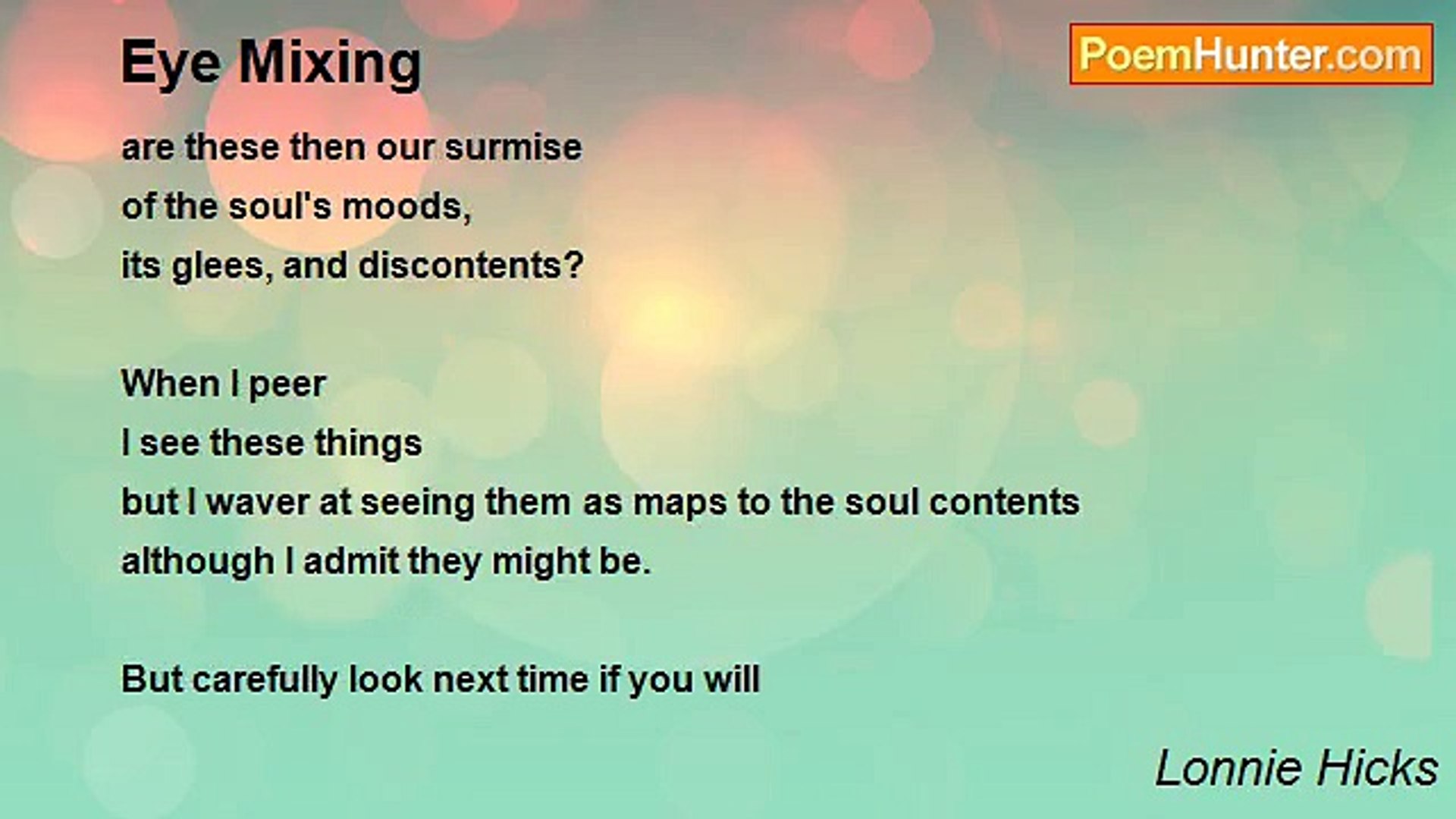 Eye Mixing

PoemHunter.com

are these then our surmise
of the soul's moods,
its glees, and discontents?

When I peer
I see these things
but I waver at seeing them as maps to the soul contents
although I admit they might be.

But carefully look next time if you will

Lonnie Hicks